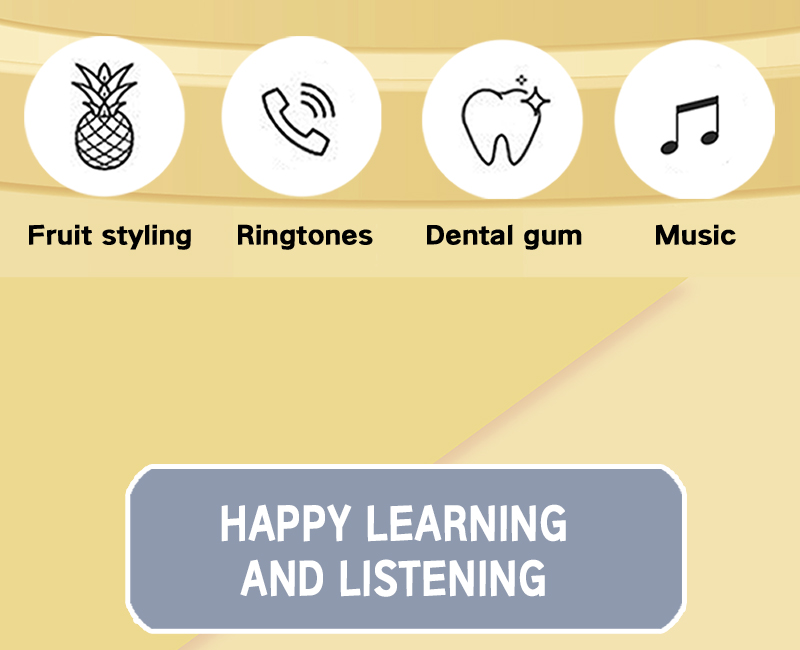 Fruit styling
Ringtones
Dental gum
Music

HAPPY LEARNING
AND LISTENING